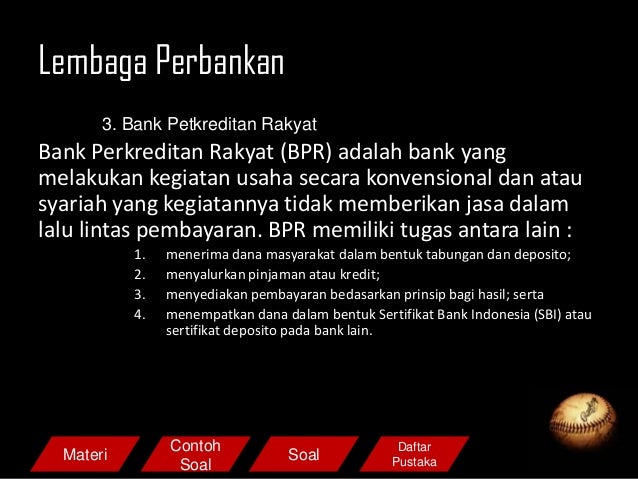 Lembaga Perbankan

3. Bank Petkreditan Rakyat

Bank Perkreditan Rakyat (BPR) adalah bank yang melakukan kegiatan usaha secara konvensional dan atau syariah yang kegiatannya tidak memberikan jasa dalam lalu lintas pembayaran. BPR memiliki tugas antara lain :

1. menerima dana masyarakat dalam bentuk tabungan dan deposito;
2. menyalurkan pinjaman atau kredit;
3. menyediakan pembayaran bedasarkan prinsip bagi hasil; serta
4. menempatkan dana dalam bentuk Sertifikat Bank Indonesia (SBI) atau sertifikat deposito pada bank lain.

Materi

Contoh Soal

Soal

Daftar Pustaka